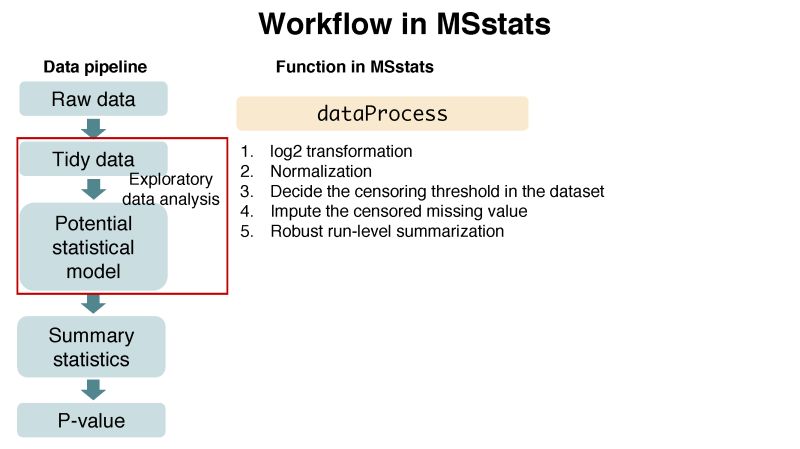 Workflow in MSstats

Data pipeline

Raw data

Tidy data

Exploratory data analysis

Potential statistical model

Summary statistics

P-value

Function in MSstats

dataProcess

1. log2 transformation
2. Normalization
3. Decide the censoring threshold in the dataset
4. Impute the censored missing value
5. Robust run-level summarization